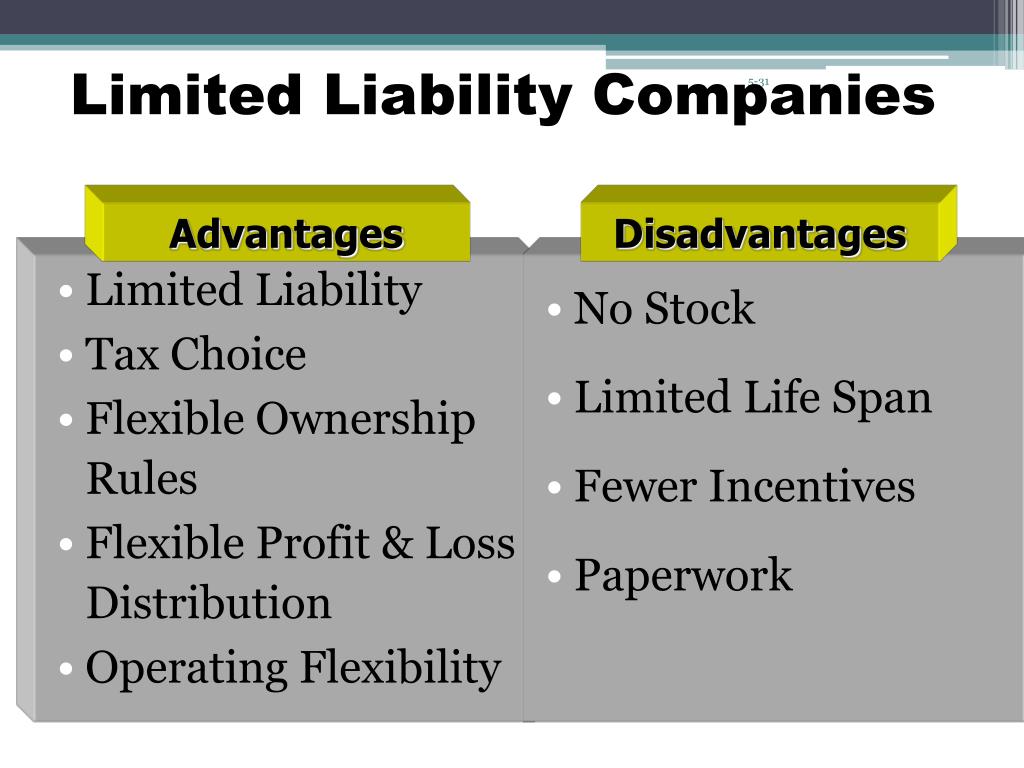 5-31

Limited Liability Companies

Advantages

• Limited Liability
• Tax Choice
• Flexible Ownership Rules
• Flexible Profit & Loss Distribution
• Operating Flexibility

Disadvantages

• No Stock
• Limited Life Span
• Fewer Incentives
• Paperwork